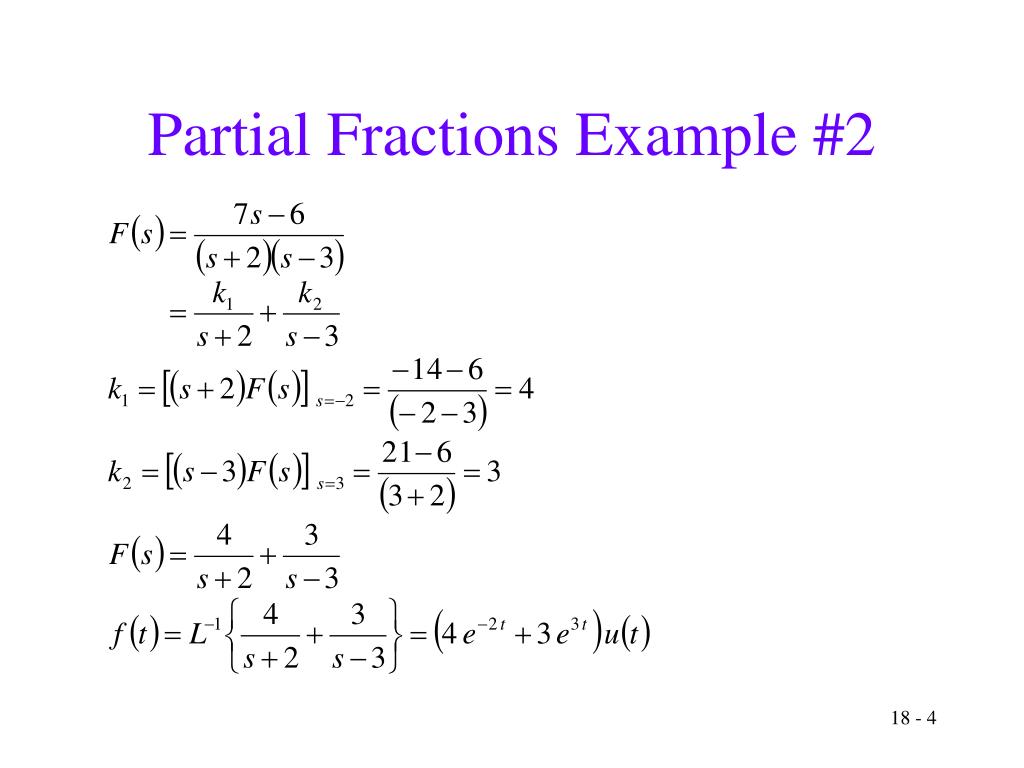 Partial Fractions Example #2

$F(s) = \frac{7s-6}{(s+2)(s-3)}$

$= \frac{k_1}{s+2} + \frac{k_2}{s-3}$

$k_1 = [(s+2)F(s)]_{s=-2} = \frac{-14-6}{(-2-3)} = 4$

$k_2 = [(s-3)F(s)]_{s=3} = \frac{21-6}{(3+2)} = 3$

$F(s) = \frac{4}{s+2} + \frac{3}{s-3}$

$f(t) = L^{-1}\left\{\frac{4}{s+2} + \frac{3}{s-3}\right\} = \left(4e^{-2t} + 3e^{3t}\right)u(t)$

18 - 4